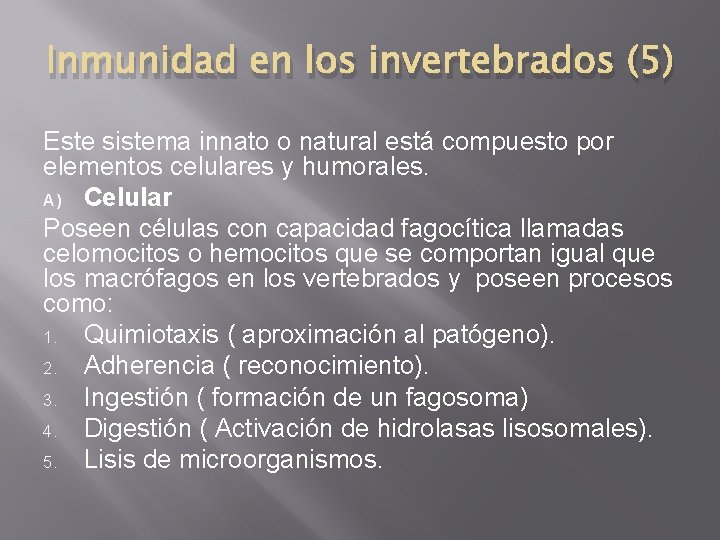 Inmunidad en los invertebrados (5)

Este sistema innato o natural está compuesto por elementos celulares y humorales.

A) Celular

Poseen células con capacidad fagocítica llamadas celomocitos o hemocitos que se comportan igual que los macrófagos en los vertebrados y poseen procesos como:

1. Quimiotaxis ( aproximación al patógeno).
2. Adherencia ( reconocimiento).
3. Ingestión ( formación de un fagosoma)
4. Digestión ( Activación de hidrolasas lisosomales).
5. Lisis de microorganismos.